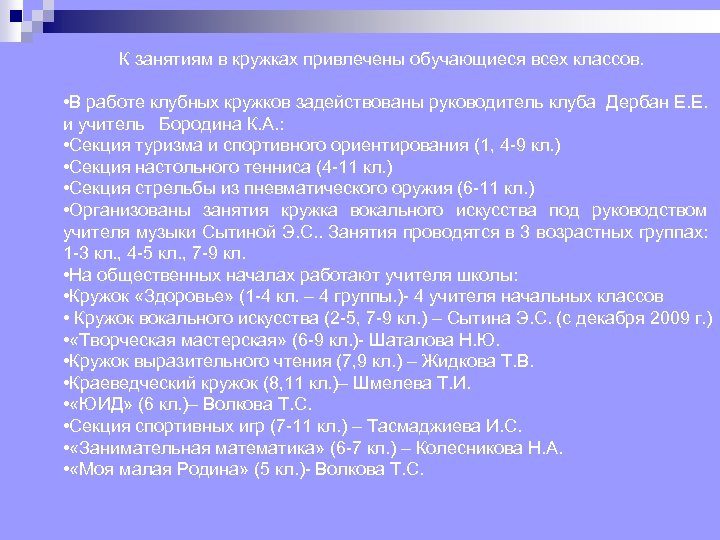 К занятиям в кружках привлечены обучающиеся всех классов.

•В работе клубных кружков задействованы руководитель клуба Дербан Е.Е. и учитель Бородина К.А.:
•Секция туризма и спортивного ориентирования (1, 4-9 кл.)
•Секция настольного тенниса (4-11 кл.)
•Секция стрельбы из пневматического оружия (6-11 кл.)
•Организованы занятия кружка вокального искусства под руководством учителя музыки Сытиной Э.С.. Занятия проводятся в 3 возрастных группах: 1-3 кл., 4-5 кл., 7-9 кл.
•На общественных началах работают учителя школы:
•Кружок «Здоровье» (1-4 кл. – 4 группы.)- 4 учителя начальных классов
• Кружок вокального искусства (2-5, 7-9 кл.) – Сытина Э.С. (с декабря 2009 г.)
•«Творческая мастерская» (6-9 кл.)- Шаталова Н.Ю.
•Кружок выразительного чтения (7,9 кл.) – Жидкова Т.В.
•Краеведческий кружок (8,11 кл.)– Шмелева Т.И.
•«ЮИД» (6 кл.)– Волкова Т.С.
•Секция спортивных игр (7-11 кл.) – Тасмаджиева И.С.
•«Занимательная математика» (6-7 кл.) – Колесникова Н.А.
•«Моя малая Родина» (5 кл.)- Волкова Т.С.